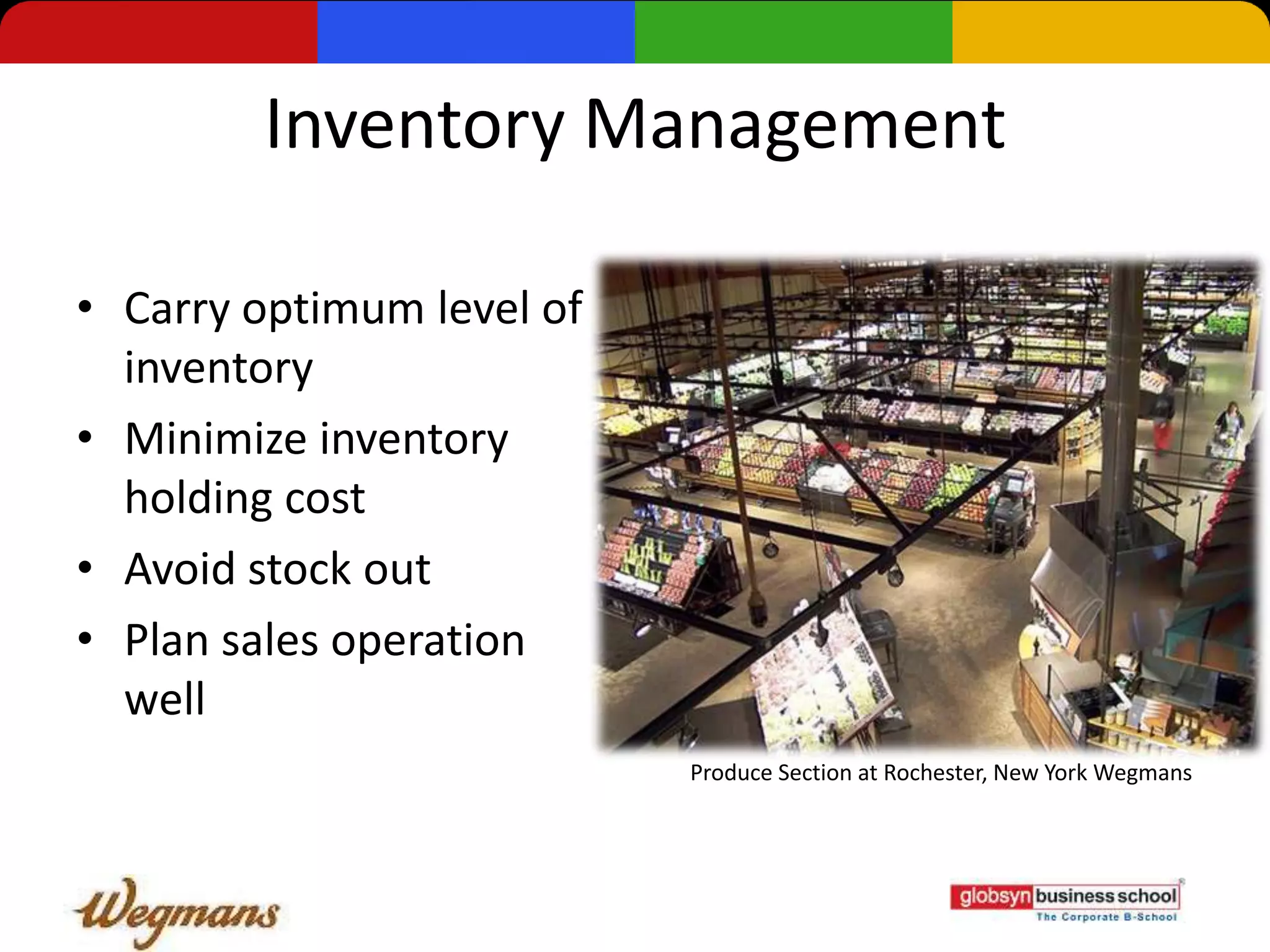 Inventory Management

• Carry optimum level of inventory
• Minimize inventory holding cost
• Avoid stock out
• Plan sales operation well

Produce Section at Rochester, New York Wegmans

Wegmans

globsyn business school
The Corporate B-School